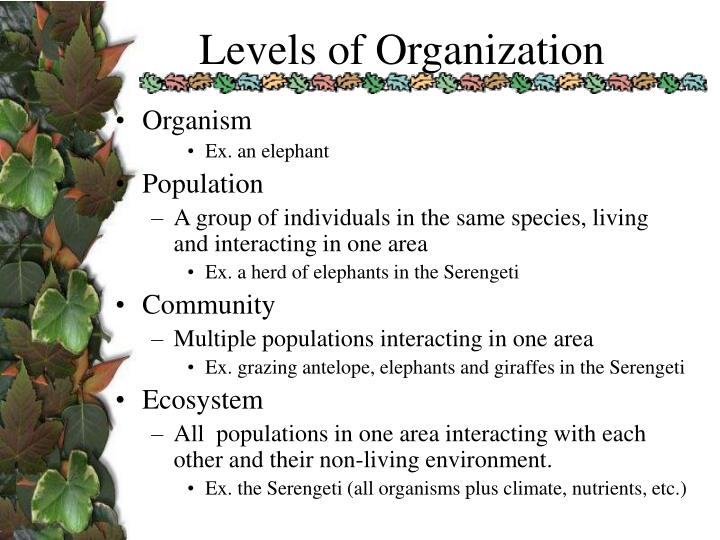 Levels of Organization

• Organism
  • Ex. an elephant
• Population
  – A group of individuals in the same species, living and interacting in one area
    • Ex. a herd of elephants in the Serengeti
• Community
  – Multiple populations interacting in one area
    • Ex. grazing antelope, elephants and giraffes in the Serengeti
• Ecosystem
  – All populations in one area interacting with each other and their non-living environment.
    • Ex. the Serengeti (all organisms plus climate, nutrients, etc.)